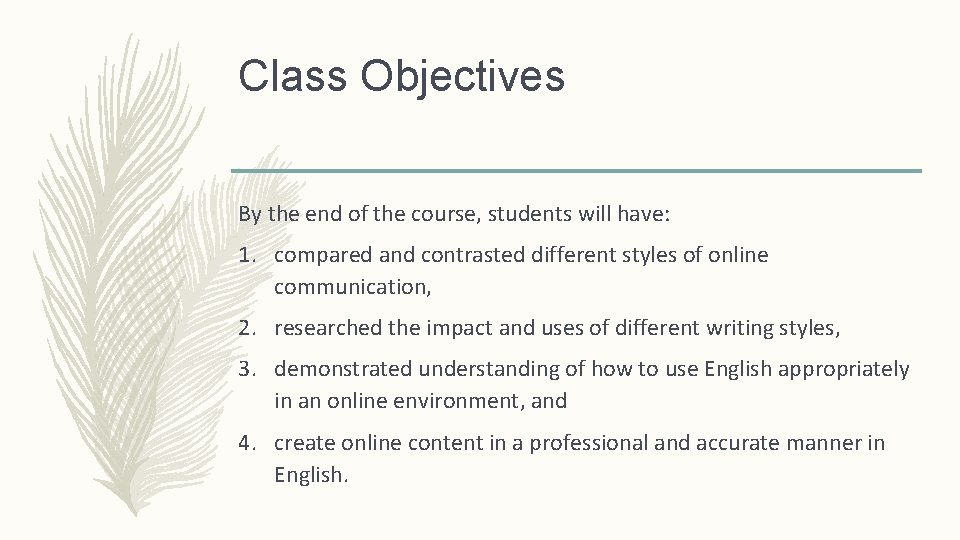 Class Objectives

By the end of the course, students will have:

1. compared and contrasted different styles of online communication,
2. researched the impact and uses of different writing styles,
3. demonstrated understanding of how to use English appropriately in an online environment, and
4. create online content in a professional and accurate manner in English.